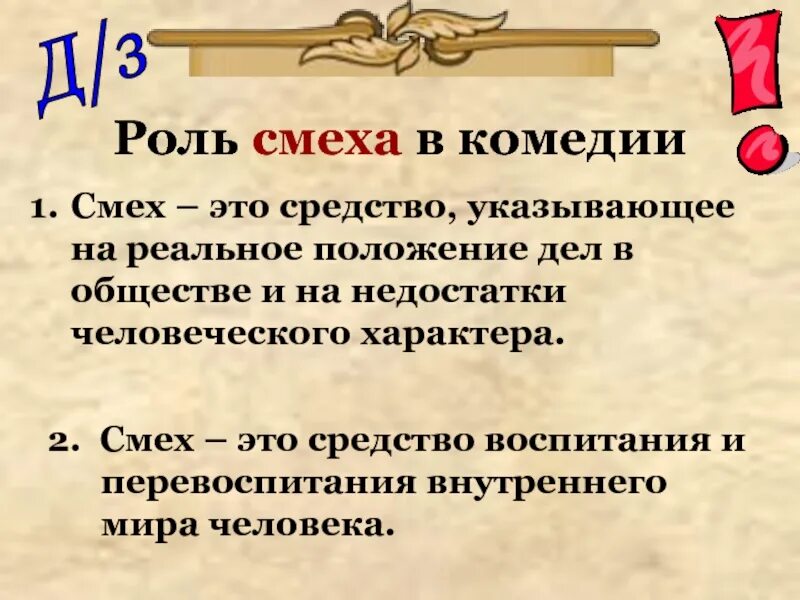 Д/З

!

Роль смеха в комедии

1. Смех – это средство, указывающее на реальное положение дел в обществе и на недостатки человеческого характера.

2. Смех – это средство воспитания и перевоспитания внутреннего мира человека.